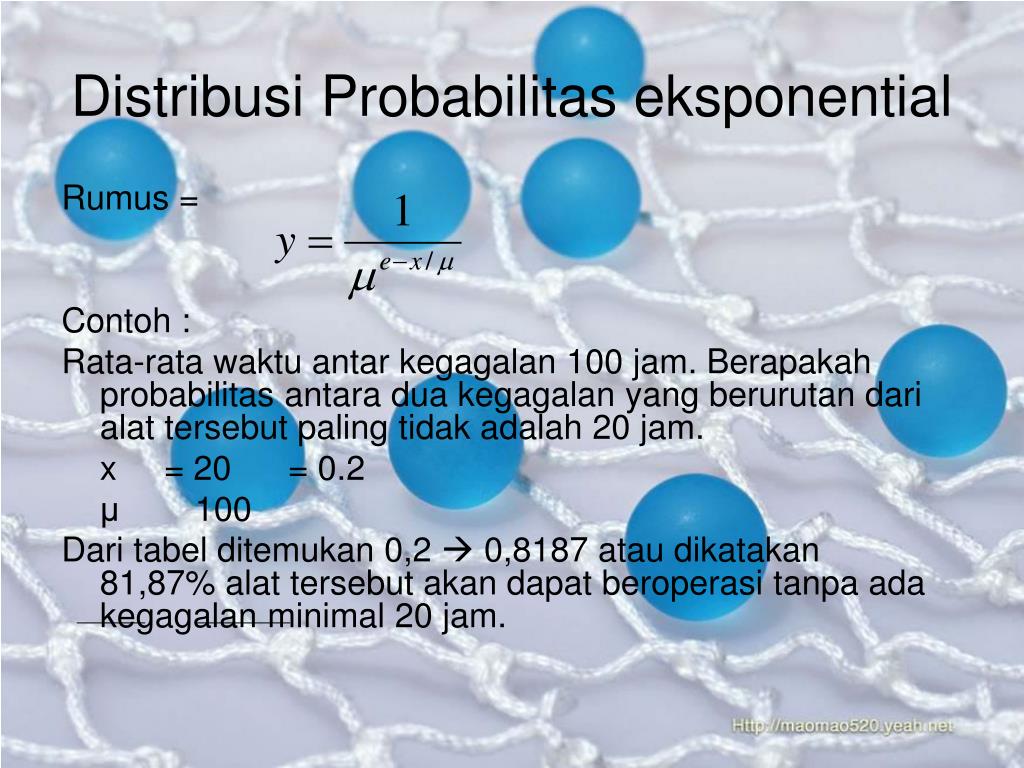 Distribusi Probabilitas eksponential

Rumus = $y = \frac{1}{\mu^{e-x/\mu}}$

Contoh :

Rata-rata waktu antar kegagalan 100 jam. Berapakah probabilitas antara dua kegagalan yang berurutan dari alat tersebut paling tidak adalah 20 jam.

x = 20 = 0.2

μ 100

Dari tabel ditemukan 0,2 → 0,8187 atau dikatakan 81,87% alat tersebut akan dapat beroperasi tanpa ada kegagalan minimal 20 jam.

Http://maomao520.yeah.net